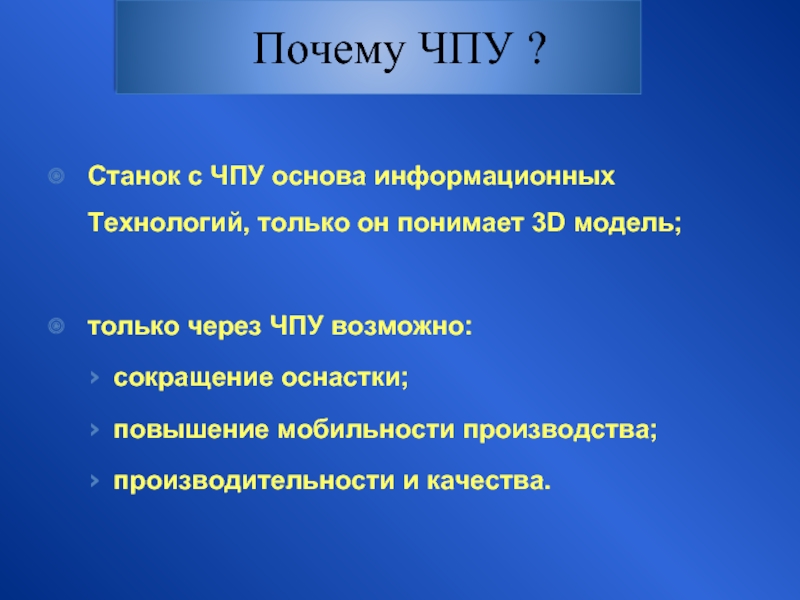 Почему ЧПУ ?

Станок с ЧПУ основа информационных Технологий, только он понимает 3D модель;

только через ЧПУ возможно:

сокращение оснастки;

повышение мобильности производства;

производительности и качества.